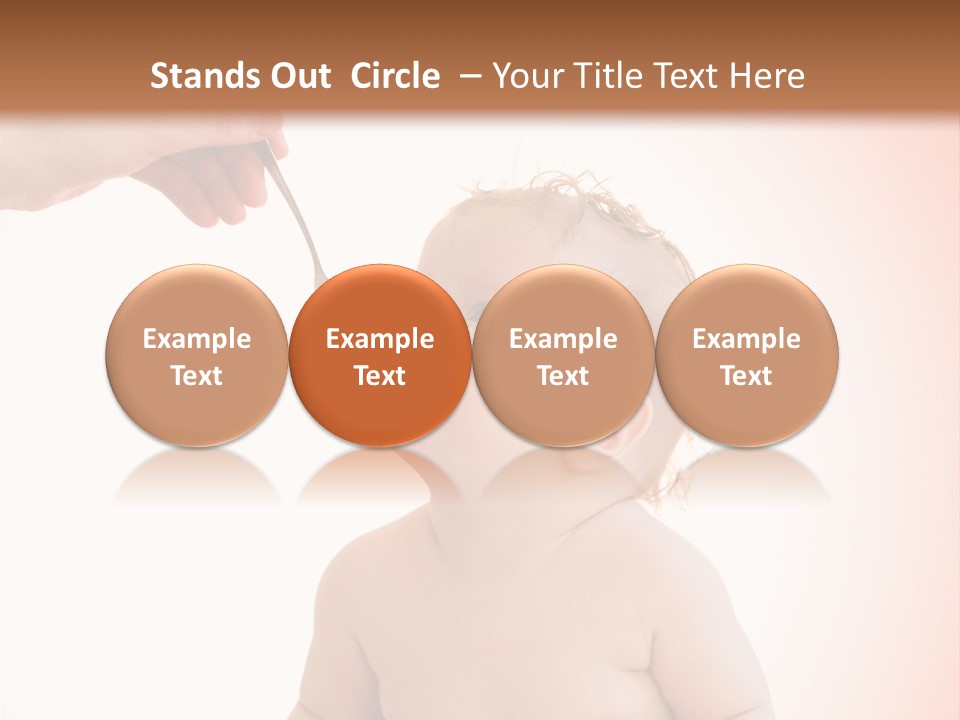 Stands Out  Circle  – Your Title Text Here

Example Text

Example Text

Example Text

Example Text